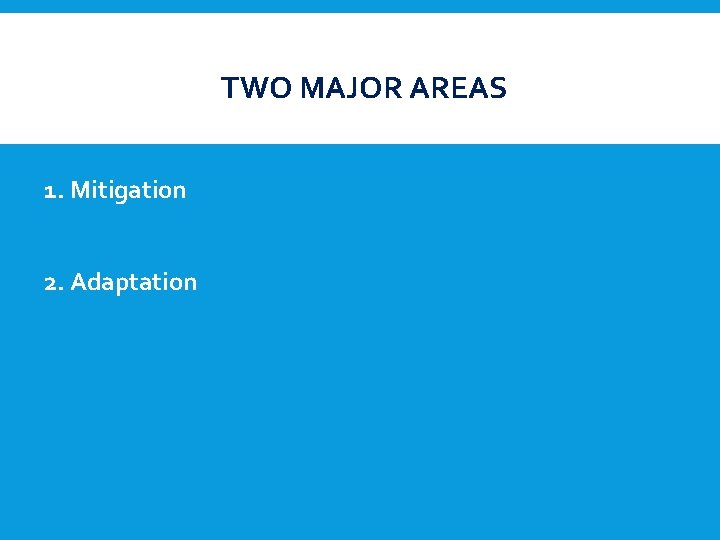 TWO MAJOR AREAS

1. Mitigation

2. Adaptation